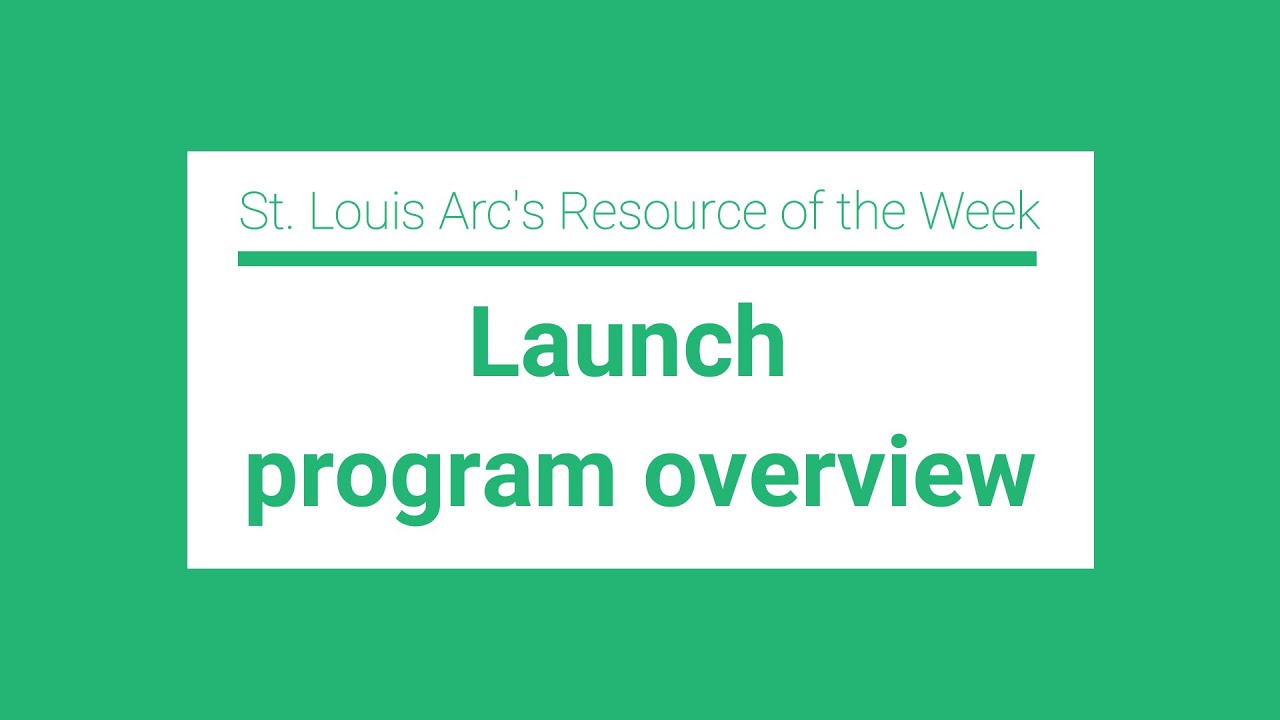 St. Louis Arc's Resource of the Week

Launch program overview